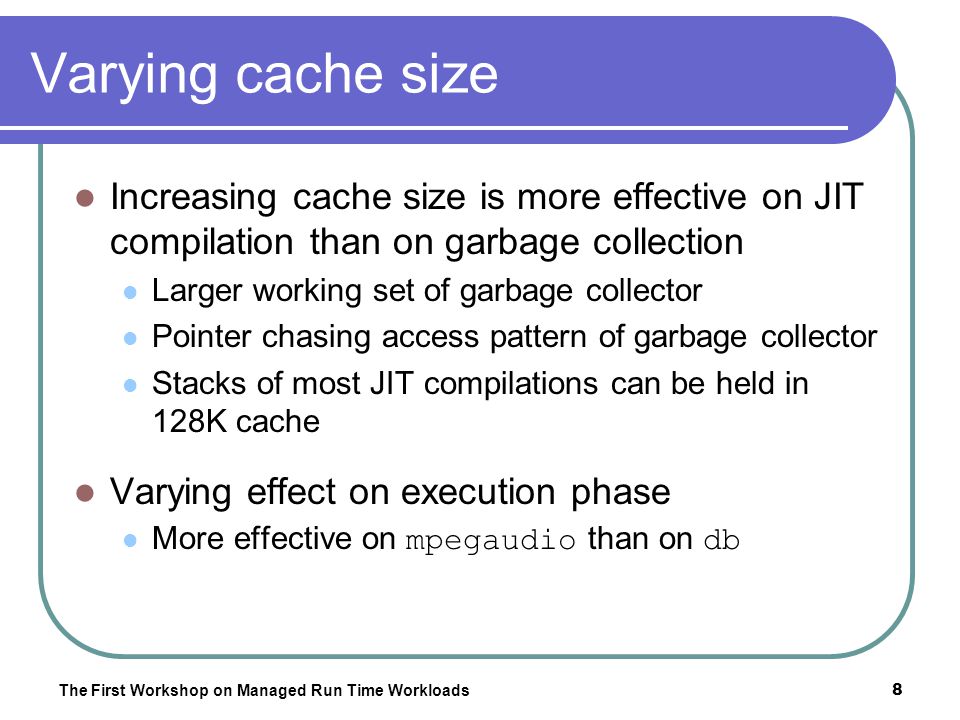 Varying cache size

- Increasing cache size is more effective on JIT compilation than on garbage collection
  - Larger working set of garbage collector
  - Pointer chasing access pattern of garbage collector
  - Stacks of most JIT compilations can be held in 128K cache
- Varying effect on execution phase
  - More effective on mpegaudio than on db

The First Workshop on Managed Run Time Workloads

8